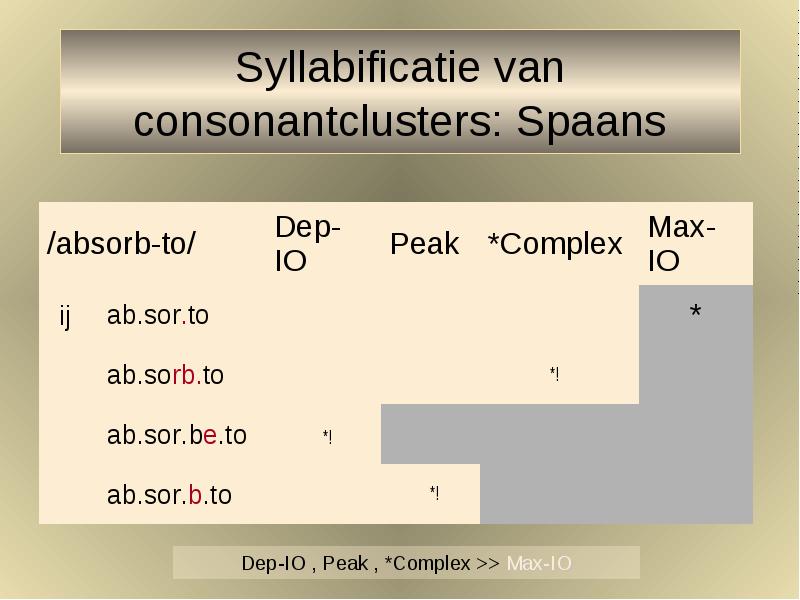 Syllabificatie van consonantclusters: Spaans

| /absorb-to/ | | Dep-IO | Peak | *Complex | Max-IO |
|---|---|---|---|---|---|
| ij | ab.sor.to | | | | * |
| | ab.sorb.to | | | *! | |
| | ab.sor.be.to | *! | | | |
| | ab.sor.b.to | | *! | | |

Dep-IO , Peak , *Complex >> Max-IO